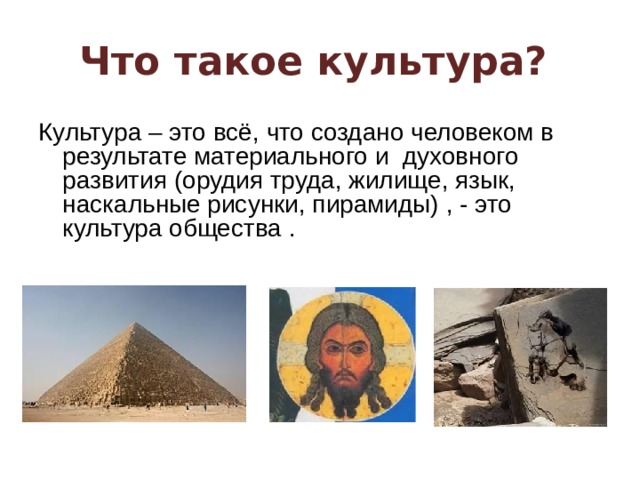 Что такое культура?

Культура – это всё, что создано человеком в результате материального и духовного развития (орудия труда, жилище, язык, наскальные рисунки, пирамиды) , - это культура общества .